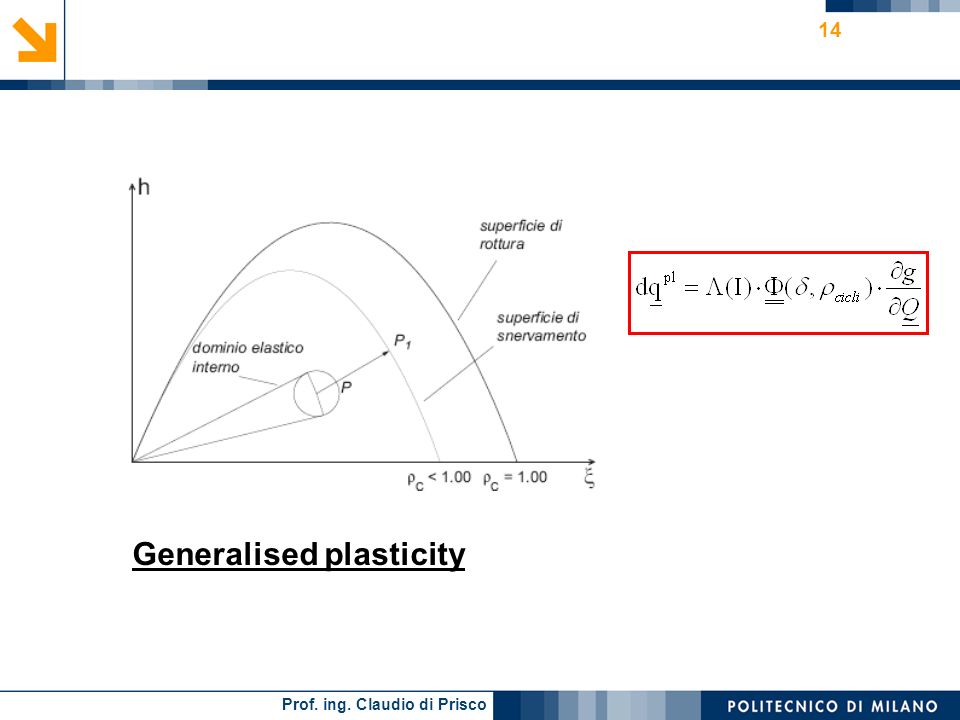 14

h

superficie di rottura

superficie di snervamento

dominio elastico interno

$P_1$

P

$\rho_c < 1.00$ $\rho_c = 1.00$ $\xi$

$d\underline{q}^{pl} = \Lambda(I) \cdot \underline{\underline{\Phi}}(\delta, \rho_{cicli}) \cdot \frac{\partial g}{\partial \underline{Q}}$

Generalised plasticity

Prof. ing. Claudio di Prisco

POLITECNICO DI MILANO